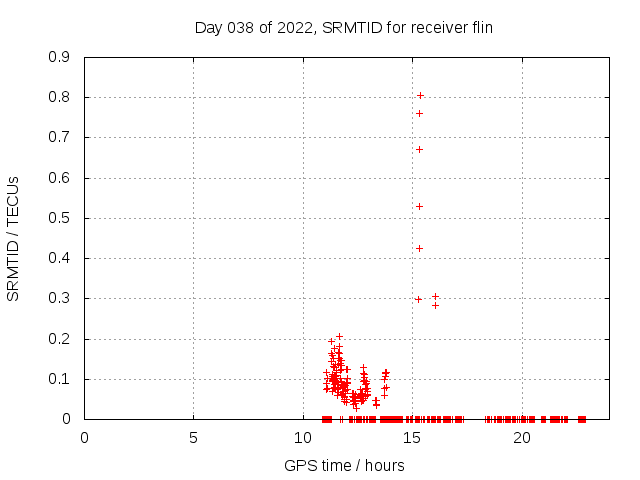 Day 038 of 2022, SRMTID for receiver flin

SRMTID / TECUs

0.9
0.8
0.7
0.6
0.5
0.4
0.3
0.2
0.1
0

0
5
10
15
20

GPS time / hours